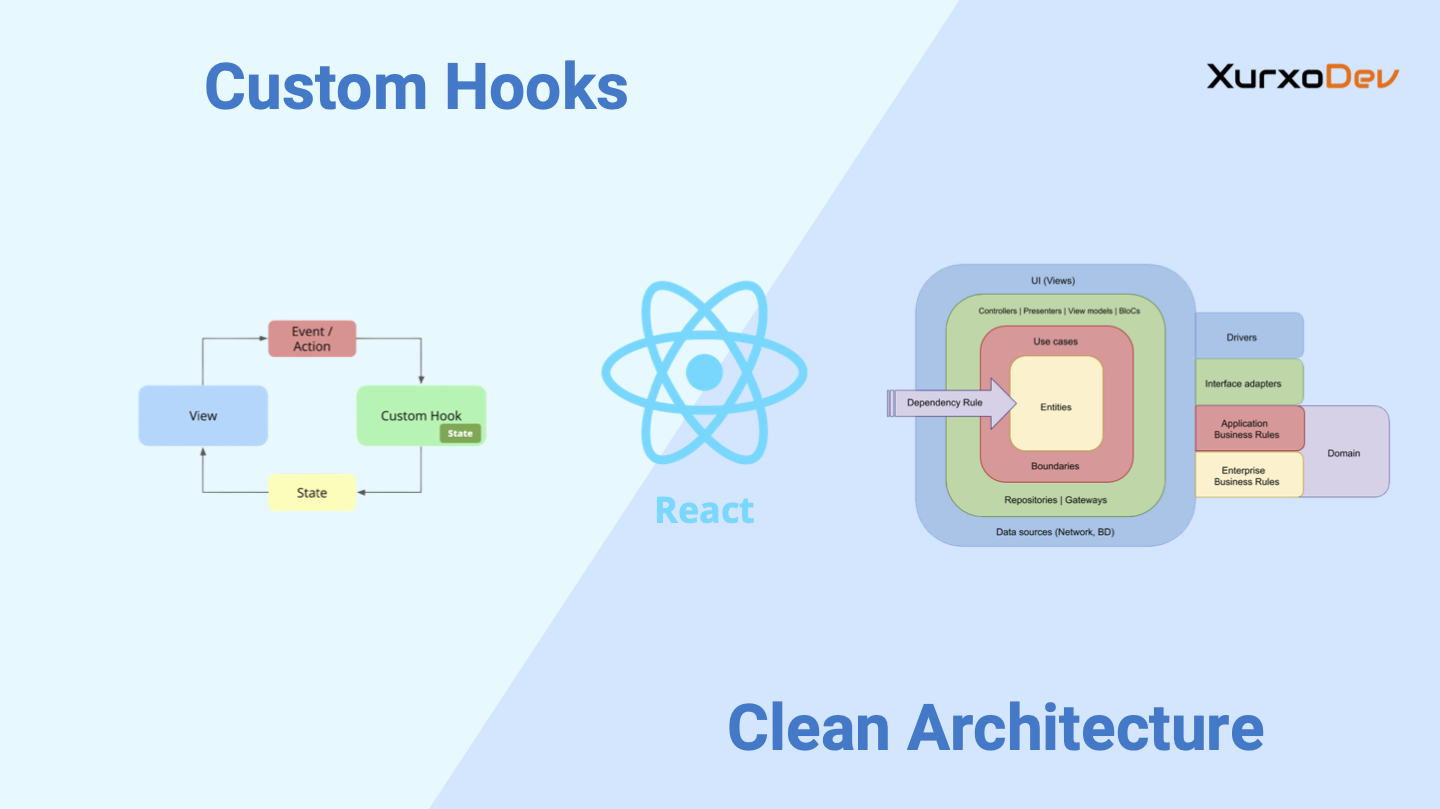 Custom Hooks

XurxoDev

Event / Action

View

Custom Hook
State

State

React

UI (Views)

Controllers | Presenters | View models | BloCs

Use cases

Dependency Rule

Entities

Boundaries

Repositories | Gateways

Data sources (Network, BD)

Drivers

Interface adapters

Application Business Rules

Enterprise Business Rules

Domain

Clean Architecture